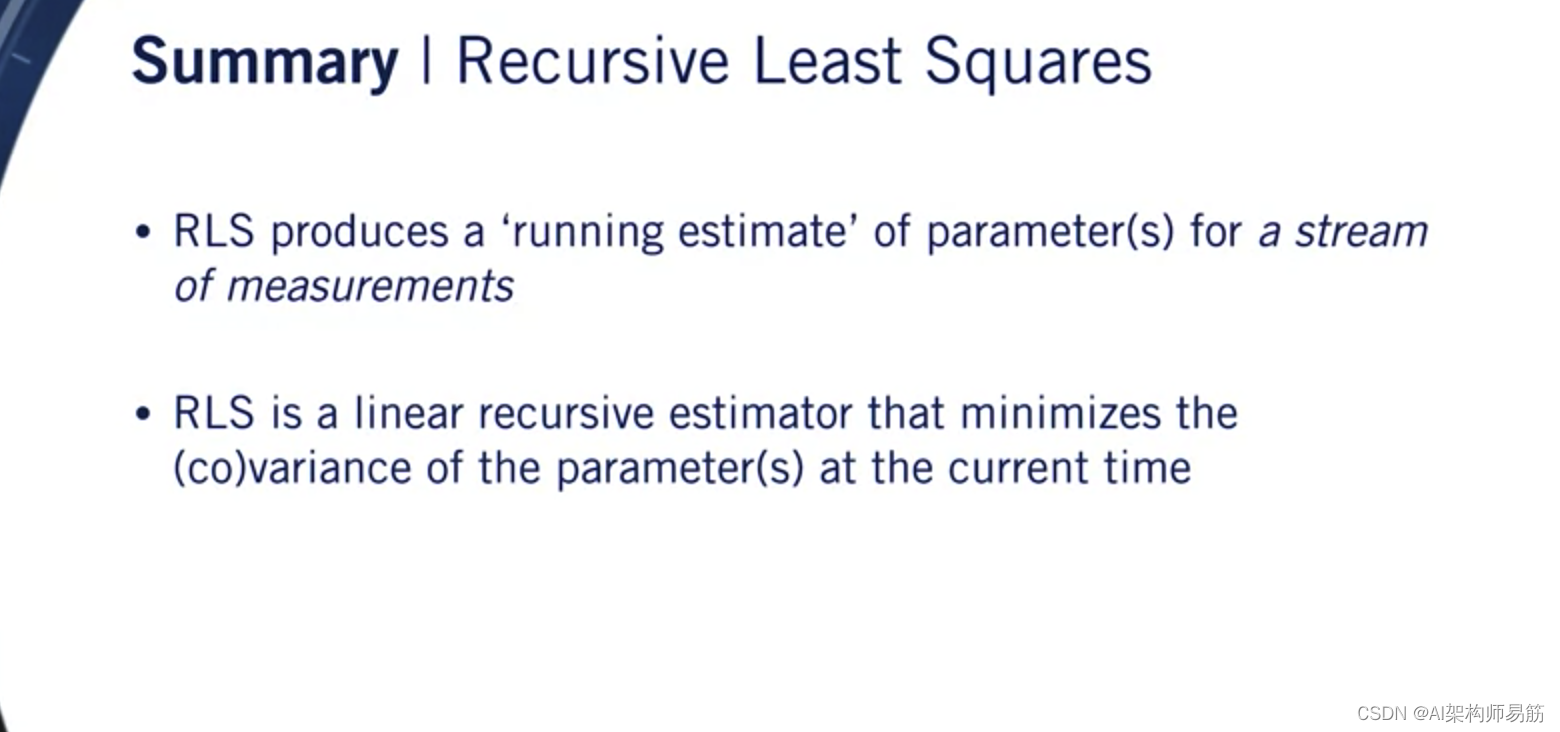 Summary | Recursive Least Squares

• RLS produces a 'running estimate' of parameter(s) for a stream of measurements

• RLS is a linear recursive estimator that minimizes the (co)variance of the parameter(s) at the current time

CSDN @AI架构师易筋